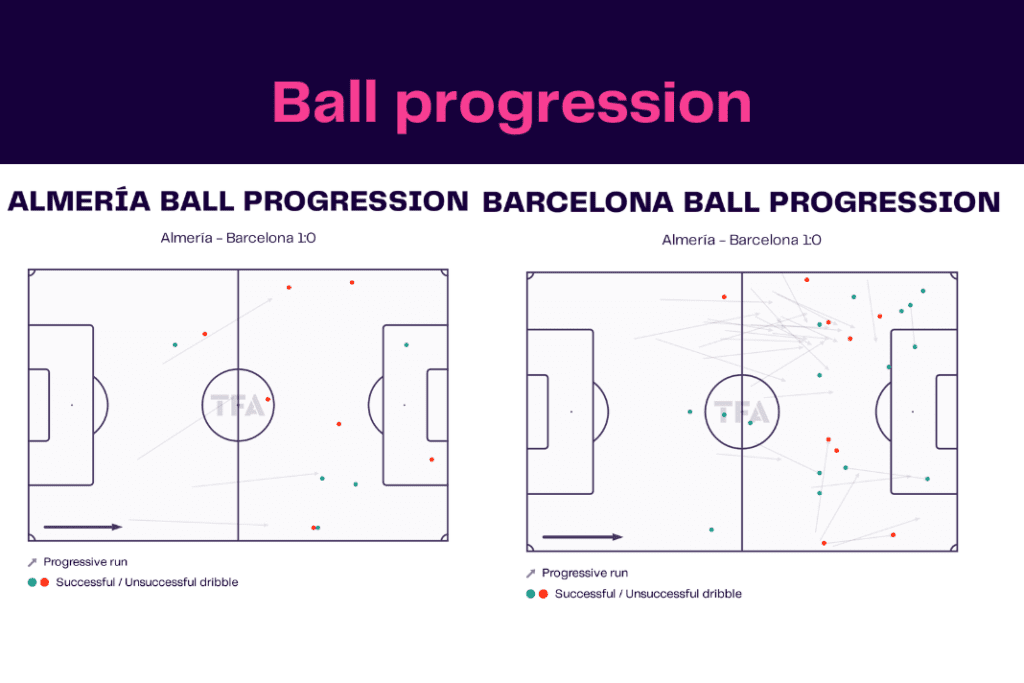 Ball progression

ALMERÍA BALL PROGRESSION

Almería - Barcelona 1:0

TFA

Progressive run

Successful / Unsuccessful dribble

BARCELONA BALL PROGRESSION

Almería - Barcelona 1:0

TFA

Progressive run

Successful / Unsuccessful dribble